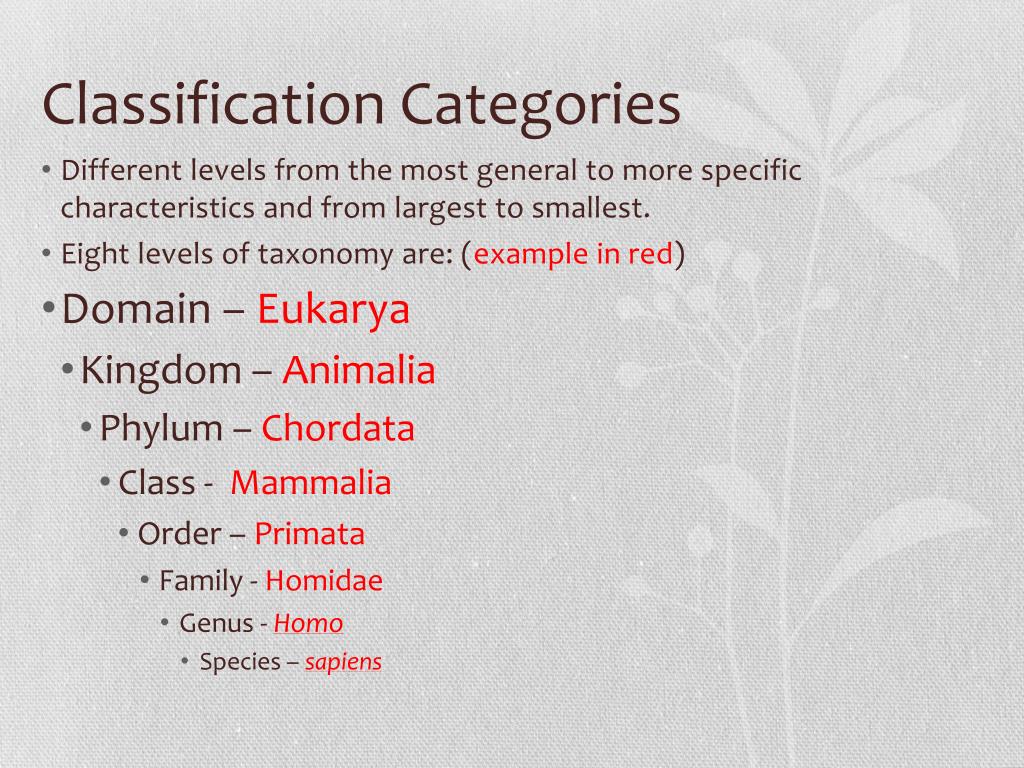 Classification Categories

• Different levels from the most general to more specific characteristics and from largest to smallest.
• Eight levels of taxonomy are: (example in red)
• Domain – Eukarya
• Kingdom – Animalia
• Phylum – Chordata
• Class - Mammalia
• Order – Primata
• Family - Homidae
• Genus - Homo
• Species – sapiens